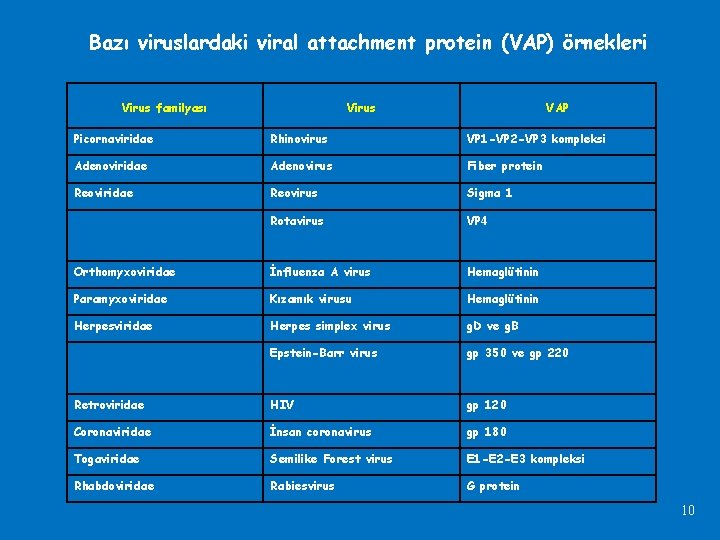 Bazı viruslardaki viral attachment protein (VAP) örnekleri

| Virus familyası | Virus | VAP |
|---|---|---|
| Picornaviridae | Rhinovirus | VP1-VP2-VP3 kompleksi |
| Adenoviridae | Adenovirus | Fiber protein |
| Reoviridae | Reovirus | Sigma 1 |
| | Rotavirus | VP4 |
| Orthomyxoviridae | İnfluenza A virus | Hemaglütinin |
| Paramyxoviridae | Kızamık virusu | Hemaglütinin |
| Herpesviridae | Herpes simplex virus | gD ve gB |
| | Epstein-Barr virus | gp 350 ve gp 220 |
| Retroviridae | HIV | gp 120 |
| Coronaviridae | İnsan coronavirus | gp 180 |
| Togaviridae | Semilike Forest virus | E1-E2-E3 kompleksi |
| Rhabdoviridae | Rabiesvirus | G protein |

10